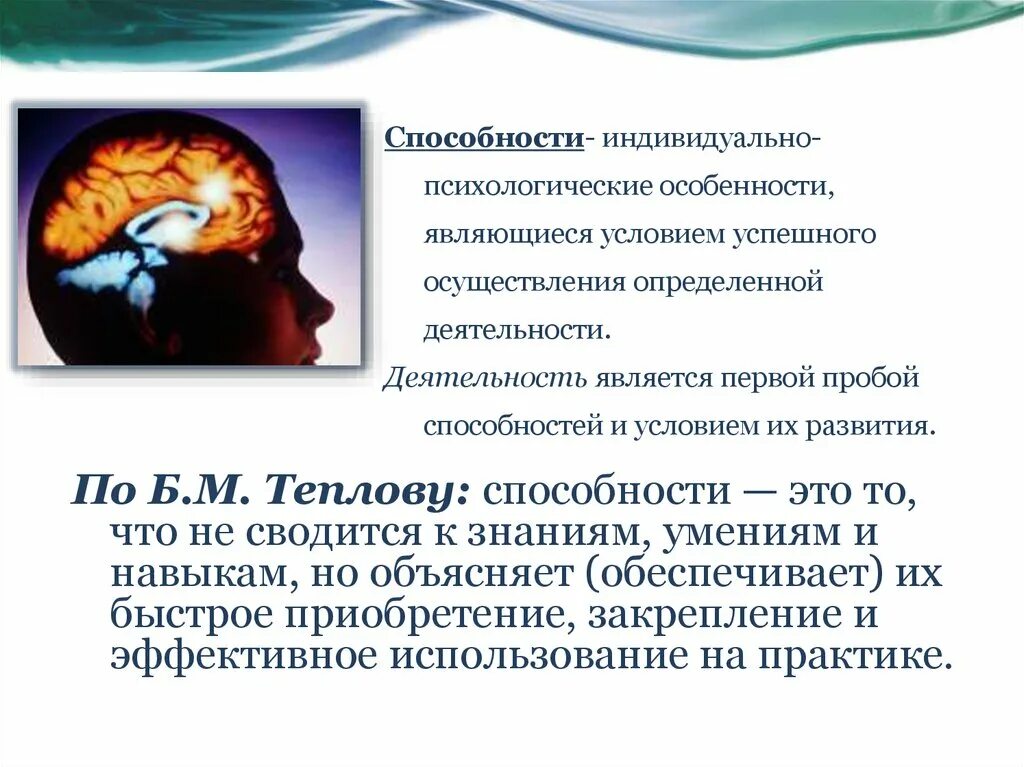 Способности- индивидуально-психологические особенности, являющиеся условием успешного осуществления определенной деятельности.

Деятельность является первой пробой способностей и условием их развития.

По Б.М. Теплову: способности — это то, что не сводится к знаниям, умениям и навыкам, но объясняет (обеспечивает) их быстрое приобретение, закрепление и эффективное использование на практике.